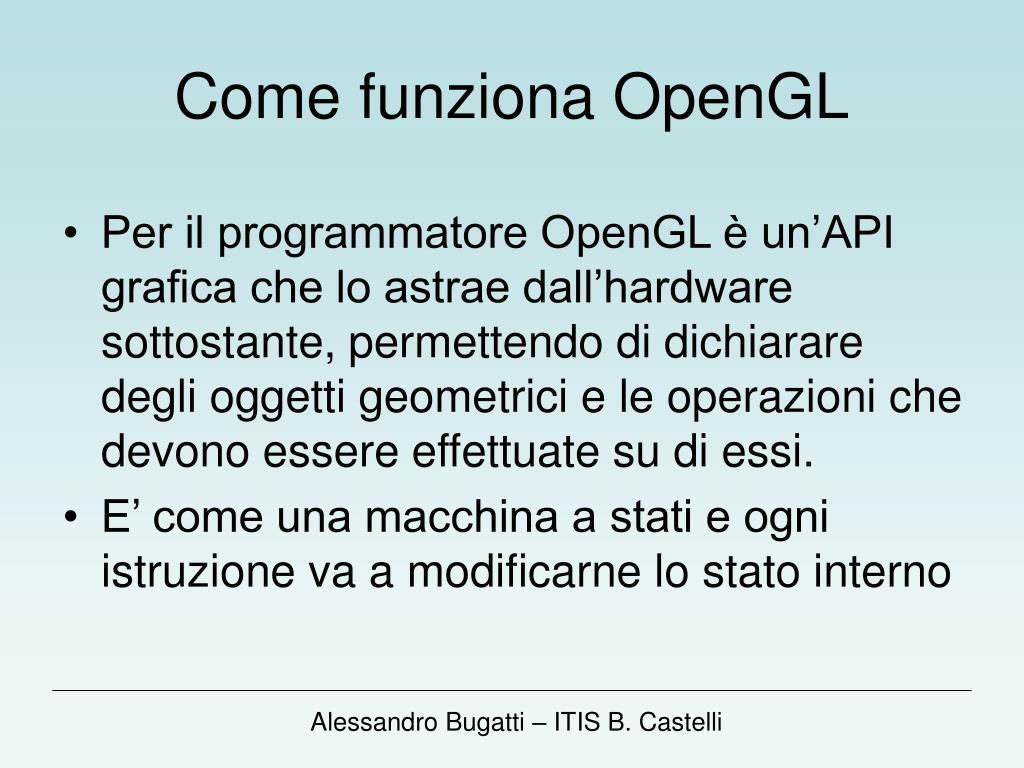 Come funziona OpenGL

• Per il programmatore OpenGL è un’API grafica che lo astrae dall’hardware sottostante, permettendo di dichiarare degli oggetti geometrici e le operazioni che devono essere effettuate su di essi.

• E’ come una macchina a stati e ogni istruzione va a modificarne lo stato interno

Alessandro Bugatti – ITIS B. Castelli